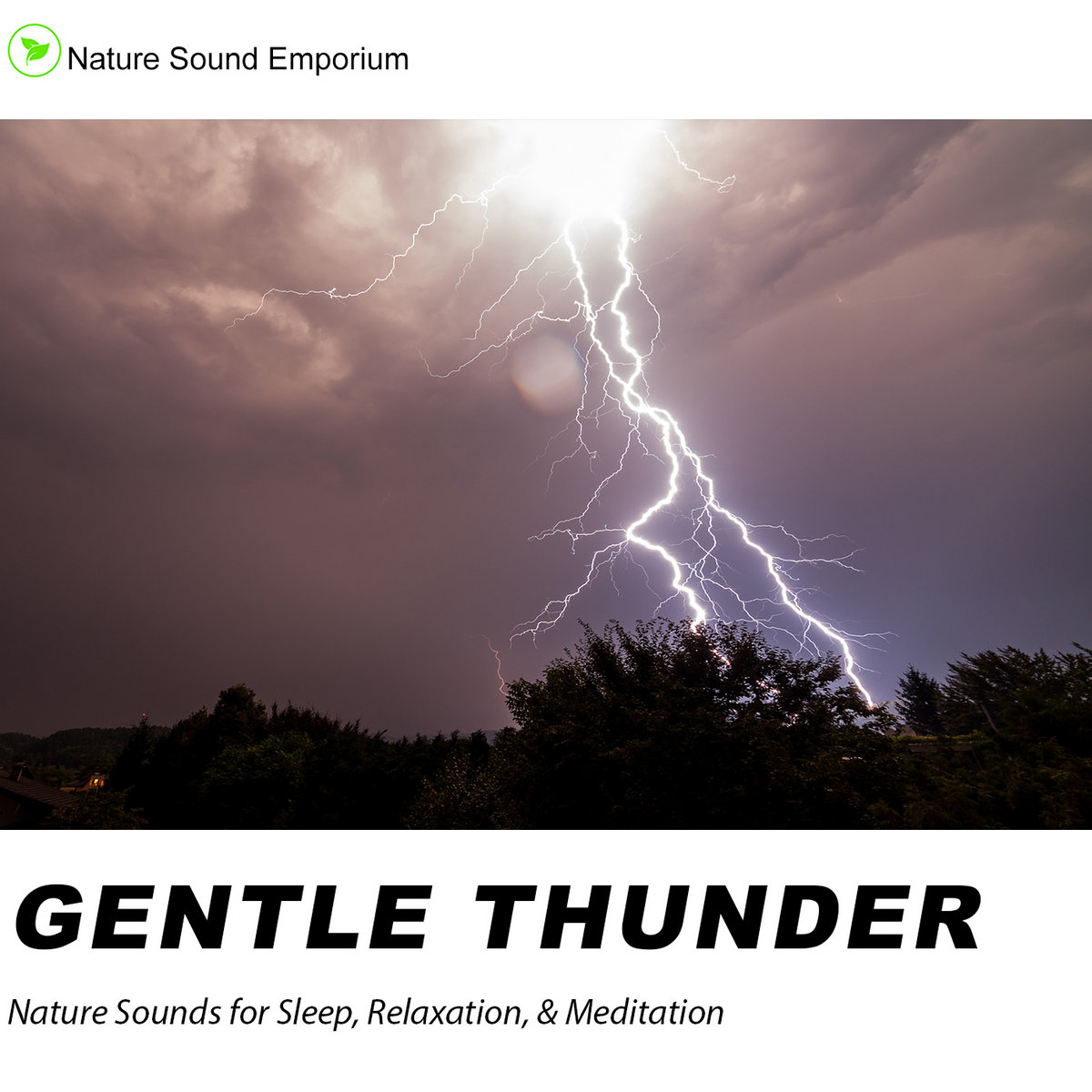 Nature Sound Emporium

GENTLE THUNDER

Nature Sounds for Sleep, Relaxation, & Meditation